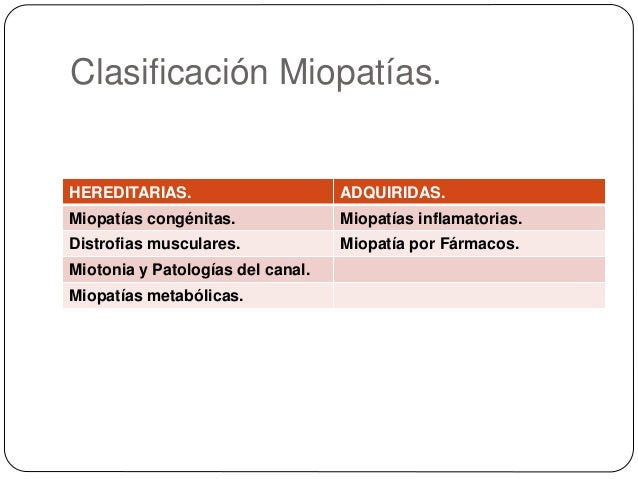 Clasificación Miopatías.

| HEREDITARIAS. | ADQUIRIDAS. |
|---|---|
| Miopatías congénitas. | Miopatías inflamatorias. |
| Distrofias musculares. | Miopatía por Fármacos. |
| Miotonia y Patologías del canal. | |
| Miopatías metabólicas. | |